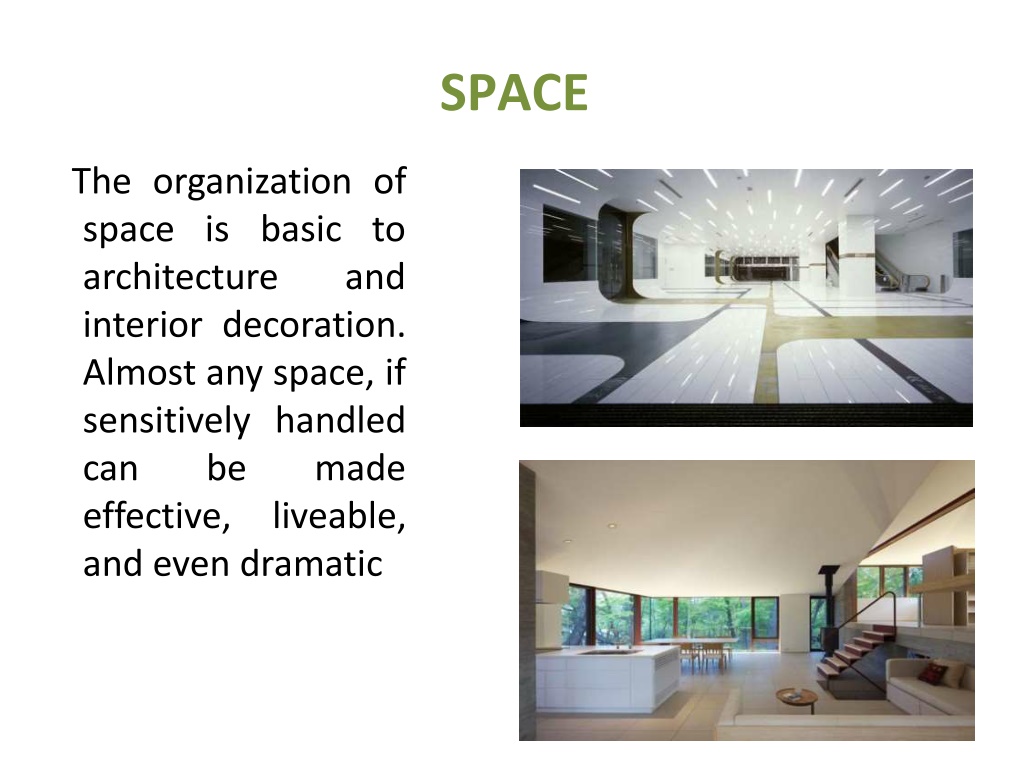 SPACE

The organization of space is basic to architecture and interior decoration. Almost any space, if sensitively handled can be made effective, liveable, and even dramatic